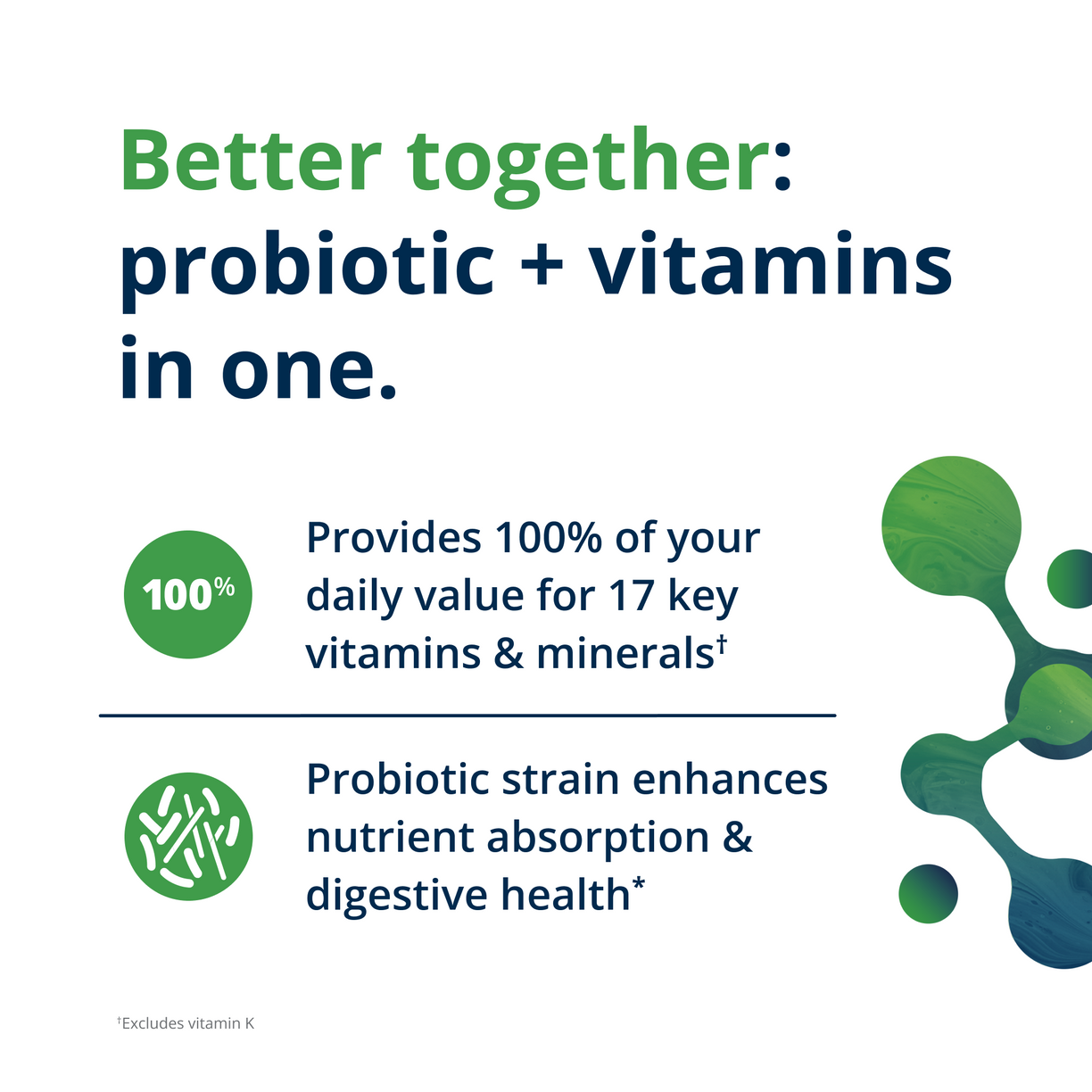 Better together: probiotic + vitamins in one.

100%

Provides 100% of your daily value for 17 key vitamins & minerals†

Probiotic strain enhances nutrient absorption & digestive health*

†Excludes vitamin K